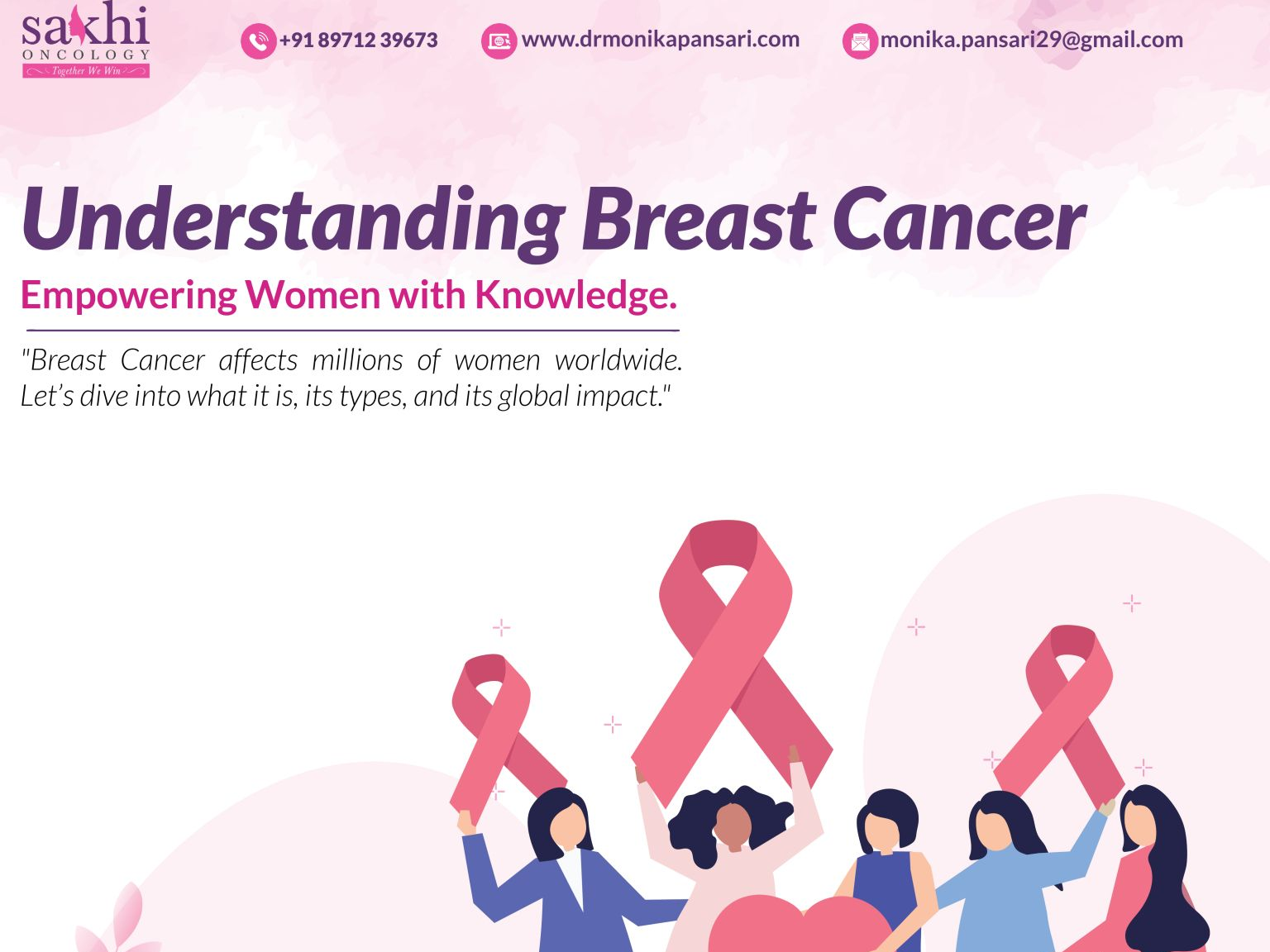 sakhi
ONCOLOGY
Together We Win

+91 89712 39673
www.drmonikapansari.com
monika.pansari29@gmail.com

Understanding Breast Cancer

Empowering Women with Knowledge.

"Breast Cancer affects millions of women worldwide. Let's dive into what it is, its types, and its global impact."